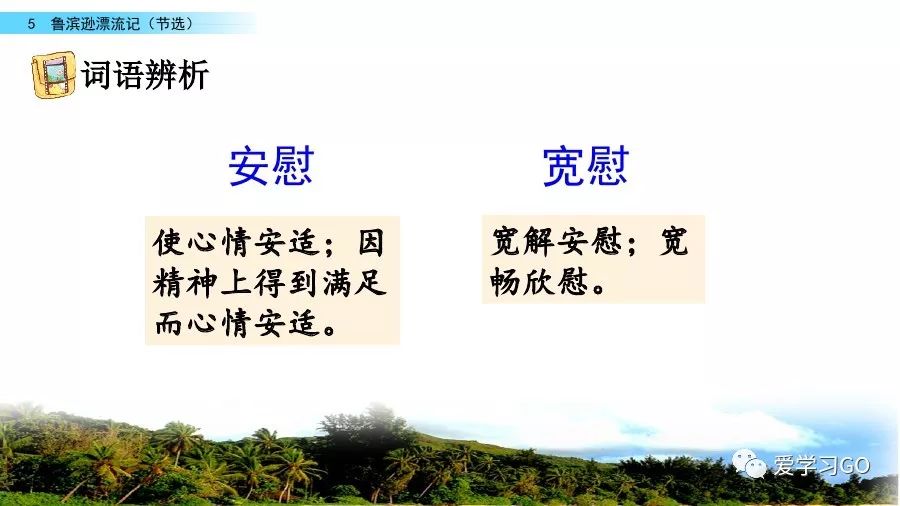 5 鲁滨逊漂流记（节选）

词语辨析

安慰

使心情安适；因精神上得到满足而心情安适。

宽慰

宽解安慰；宽畅欣慰。

爱学习GO